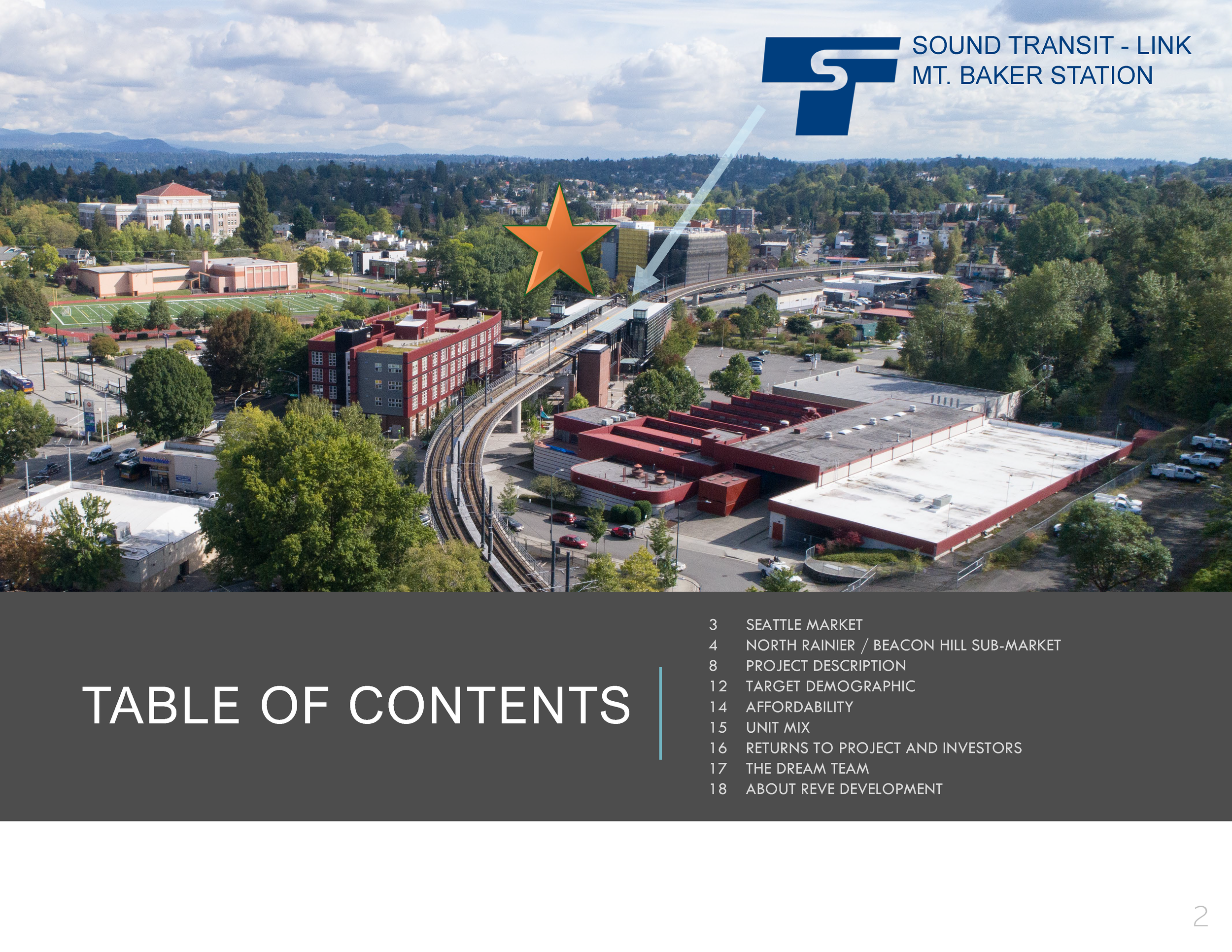 SOUND TRANSIT - LINK
MT. BAKER STATION

TABLE OF CONTENTS

3 SEATTLE MARKET
4 NORTH RAINIER / BEACON HILL SUB-MARKET
8 PROJECT DESCRIPTION
12 TARGET DEMOGRAPHIC
14 AFFORDABILITY
15 UNIT MIX
16 RETURNS TO PROJECT AND INVESTORS
17 THE DREAM TEAM
18 ABOUT REVE DEVELOPMENT

2